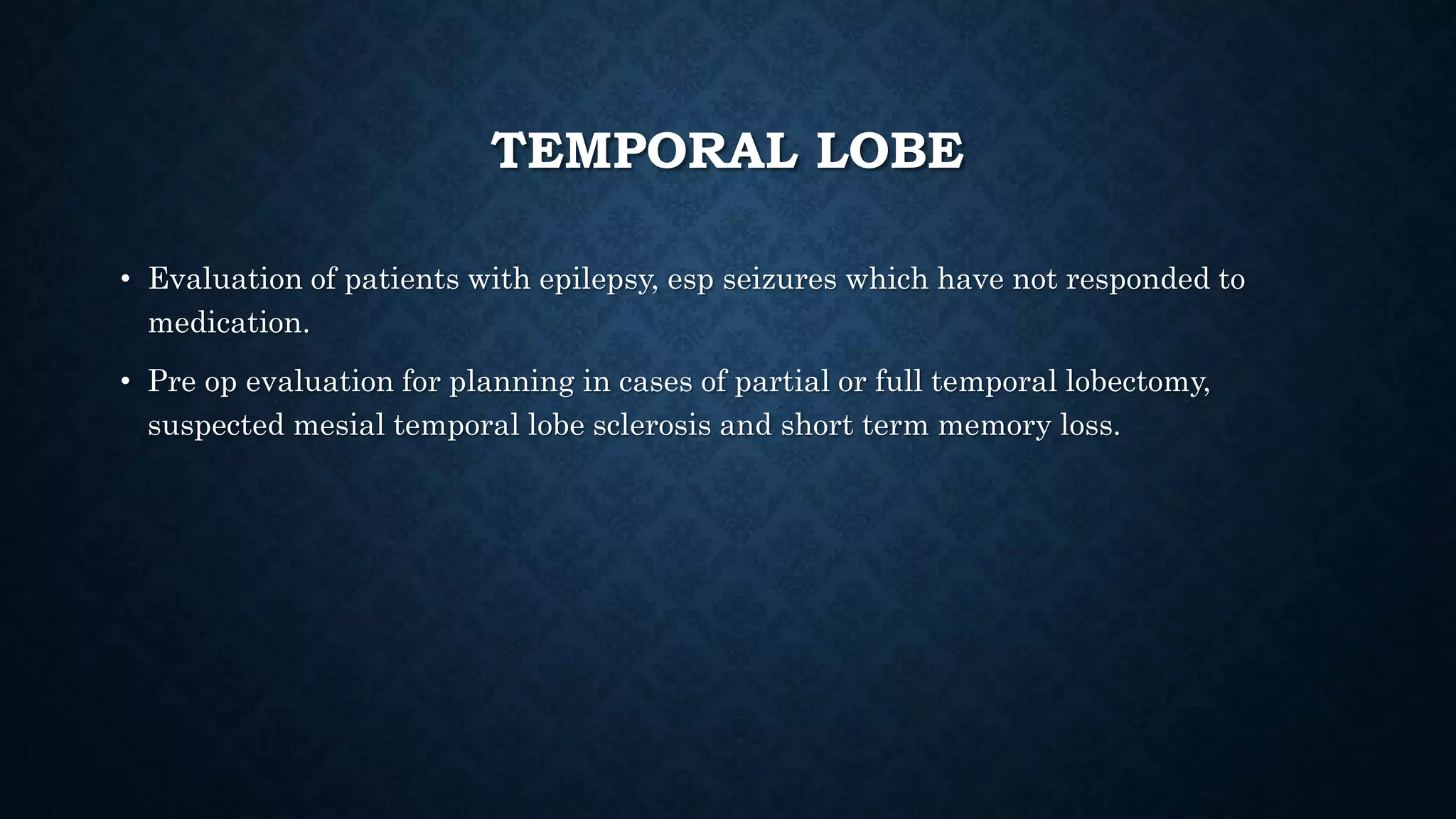 TEMPORAL LOBE

• Evaluation of patients with epilepsy, esp seizures which have not responded to medication.

• Pre op evaluation for planning in cases of partial or full temporal lobectomy, suspected mesial temporal lobe sclerosis and short term memory loss.